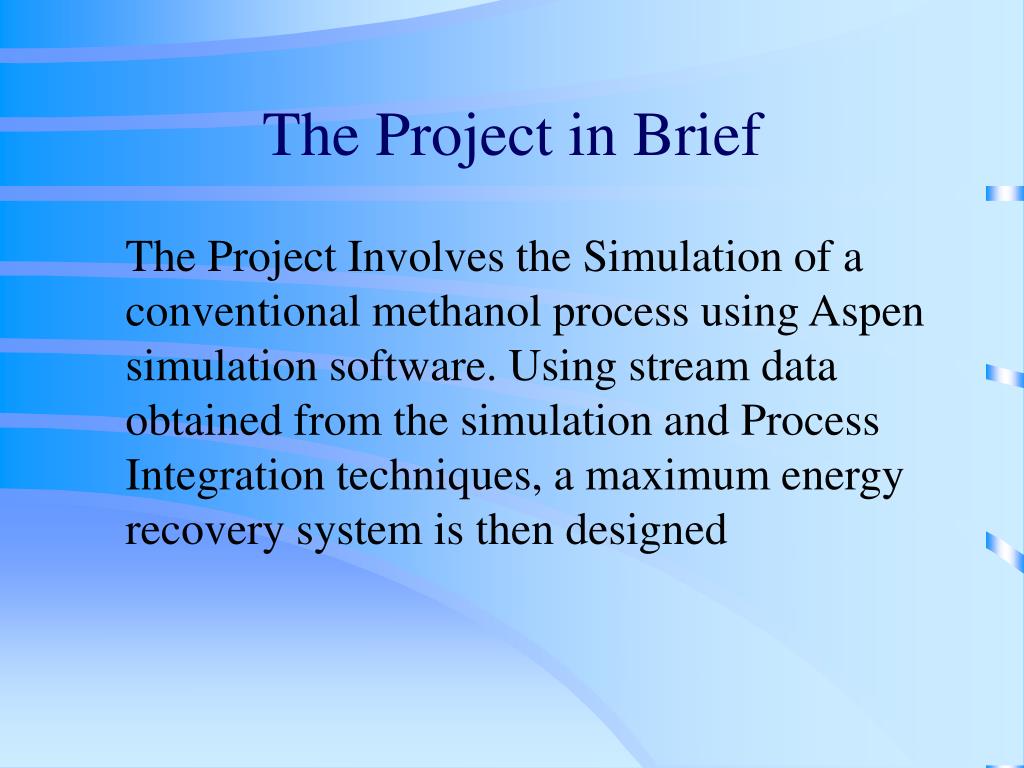 The Project in Brief

The Project Involves the Simulation of a conventional methanol process using Aspen simulation software. Using stream data obtained from the simulation and Process Integration techniques, a maximum energy recovery system is then designed